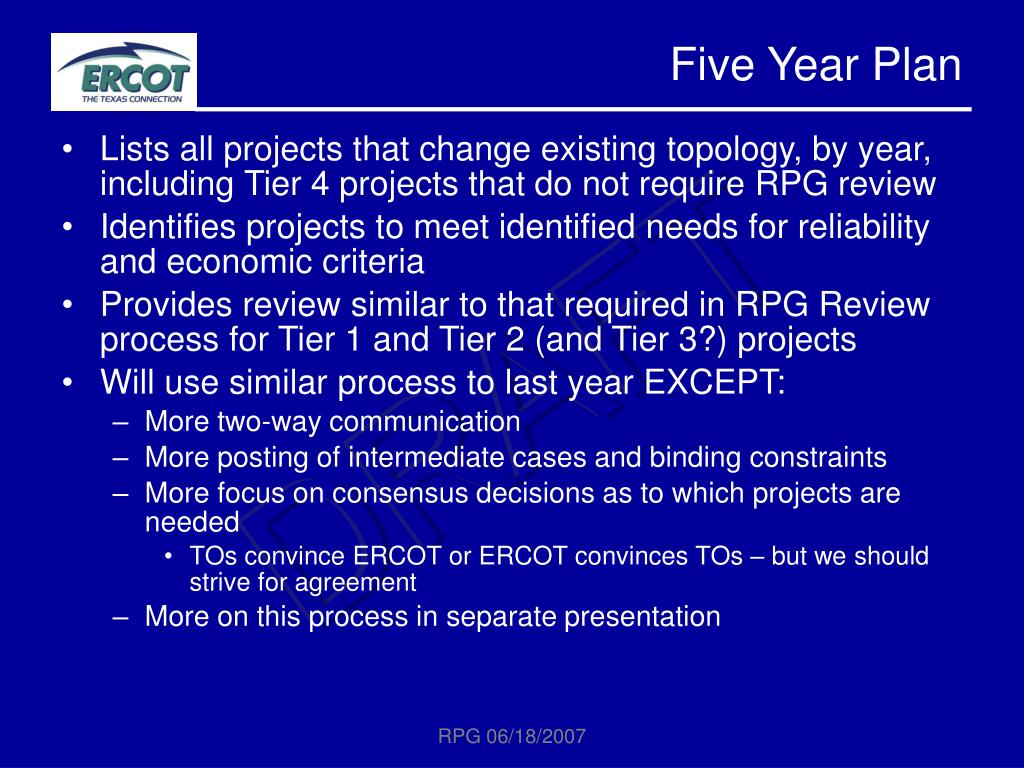 ERCOT
THE TEXAS CONNECTION

Five Year Plan

• Lists all projects that change existing topology, by year, including Tier 4 projects that do not require RPG review
• Identifies projects to meet identified needs for reliability and economic criteria
• Provides review similar to that required in RPG Review process for Tier 1 and Tier 2 (and Tier 3?) projects
• Will use similar process to last year EXCEPT:
– More two-way communication
– More posting of intermediate cases and binding constraints
– More focus on consensus decisions as to which projects are needed
• TOs convince ERCOT or ERCOT convinces TOs – but we should strive for agreement
– More on this process in separate presentation

DRAFT

RPG 06/18/2007